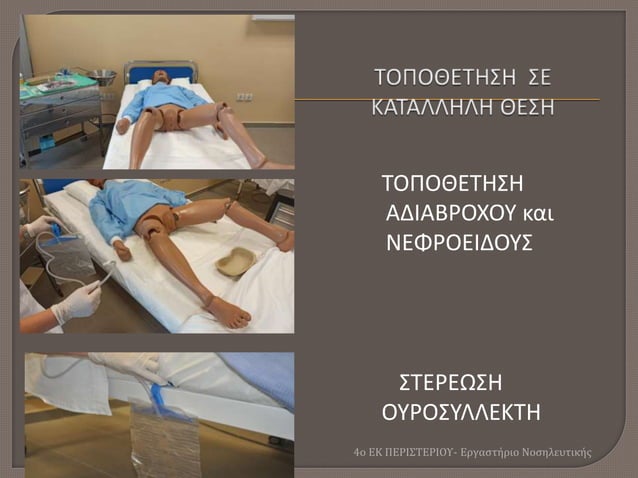 ΤΟΠΟΘΕΤΗΣΗ ΣΕ ΚΑΤΑΛΛΗΛΗ ΘΕΣΗ

ΤΟΠΟΘΕΤΗΣΗ ΑΔΙΑΒΡΟΧΟΥ και ΝΕΦΡΟΕΙΔΟΥΣ

ΣΤΕΡΕΩΣΗ ΟΥΡΟΣΥΛΛΕΚΤΗ

4ο ΕΚ ΠΕΡΙΣΤΕΡΙΟΥ- Εργαστήριο Νοσηλευτικής